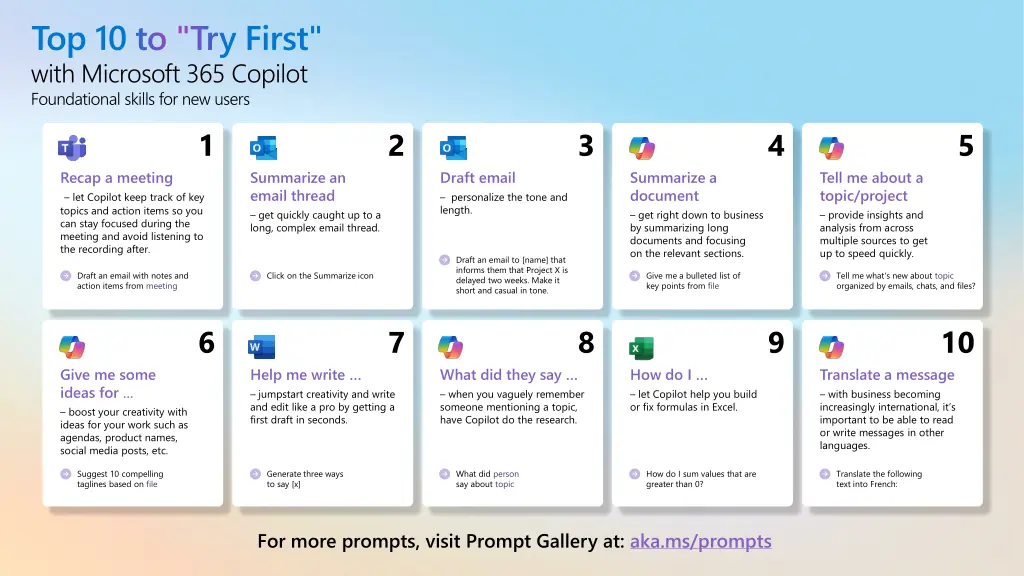 Top 10 to "Try First"
with Microsoft 365 Copilot
Foundational skills for new users

1
Recap a meeting
– let Copilot keep track of key topics and action items so you can stay focused during the meeting and avoid listening to the recording after.
Draft an email with notes and action items from meeting

2
Summarize an email thread
– get quickly caught up to a long, complex email thread.
Click on the Summarize icon

3
Draft email
– personalize the tone and length.
Draft an email to [name] that informs them that Project X is delayed two weeks. Make it short and casual in tone.

4
Summarize a document
– get right down to business by summarizing long documents and focusing on the relevant sections.
Give me a bulleted list of key points from file

5
Tell me about a topic/project
– provide insights and analysis from across multiple sources to get up to speed quickly.
Tell me what's new about topic organized by emails, chats, and files?

6
Give me some ideas for ...
– boost your creativity with ideas for your work such as agendas, product names, social media posts, etc.
Suggest 10 compelling taglines based on file

7
Help me write ...
– jumpstart creativity and write and edit like a pro by getting a first draft in seconds.
Generate three ways to say [x]

8
What did they say ...
– when you vaguely remember someone mentioning a topic, have Copilot do the research.
What did person say about topic

9
How do I ...
– let Copilot help you build or fix formulas in Excel.
How do I sum values that are greater than 0?

10
Translate a message
– with business becoming increasingly international, it's important to be able to read or write messages in other languages.
Translate the following text into French:

For more prompts, visit Prompt Gallery at: aka.ms/prompts